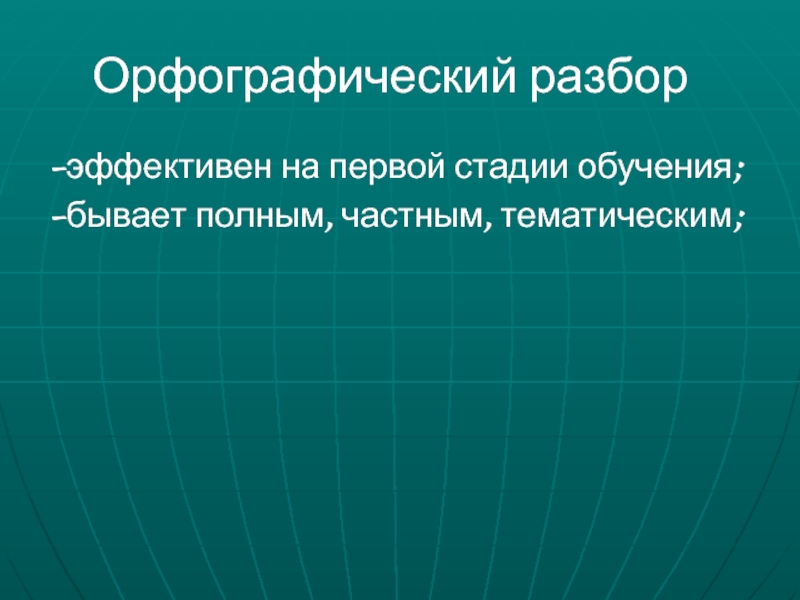 Орфографический разбор

-эффективен на первой стадии обучения;
-бывает полным, частным, тематическим;